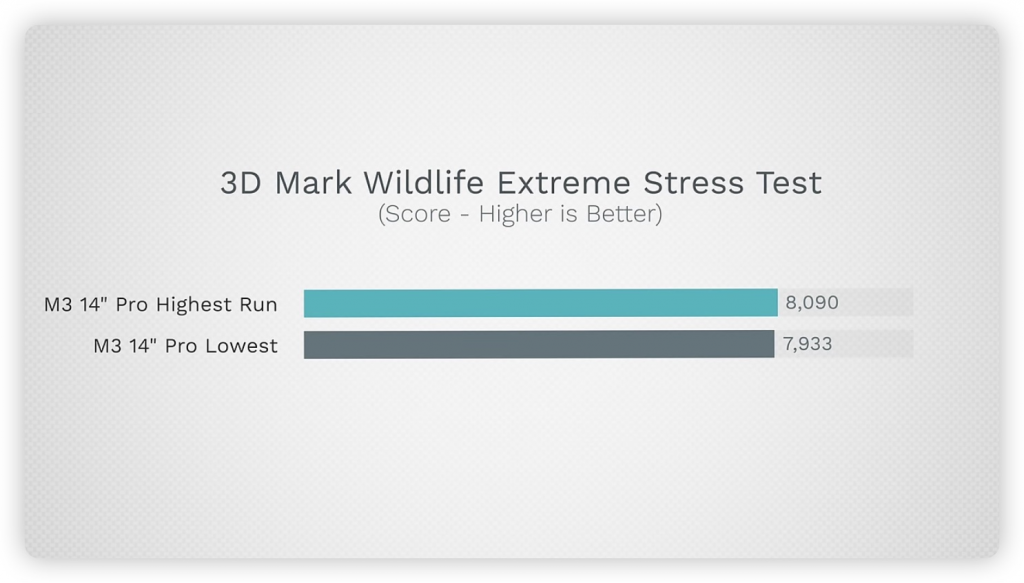 3D Mark Wildlife Extreme Stress Test
(Score - Higher is Better)

M3 14" Pro Highest Run 8,090
M3 14" Pro Lowest 7,933